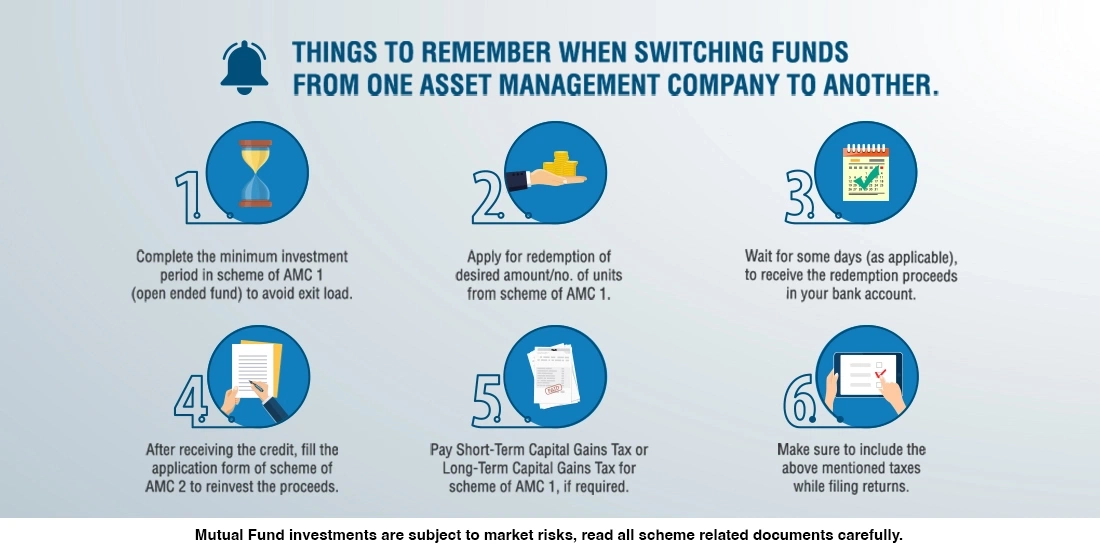 THINGS TO REMEMBER WHEN SWITCHING FUNDS FROM ONE ASSET MANAGEMENT COMPANY TO ANOTHER.

1

Complete the minimum investment period in scheme of AMC 1 (open ended fund) to avoid exit load.

2

Apply for redemption of desired amount/no. of units from scheme of AMC 1.

3

Wait for some days (as applicable), to receive the redemption proceeds in your bank account.

4

After receiving the credit, fill the application form of scheme of AMC 2 to reinvest the proceeds.

5

Pay Short-Term Capital Gains Tax or Long-Term Capital Gains Tax for scheme of AMC 1, if required.

6

Make sure to include the above mentioned taxes while filing returns.

Mutual Fund investments are subject to market risks, read all scheme related documents carefully.